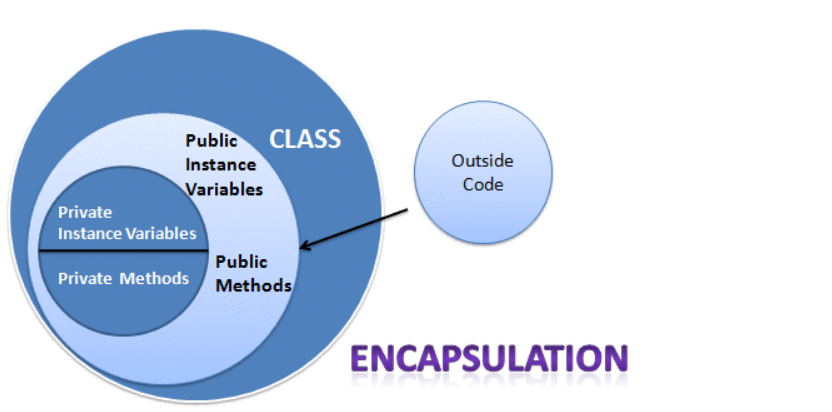 CLASS

Public Instance Variables

Private Instance Variables

Private Methods

Public Methods

Outside Code

ENCAPSULATION